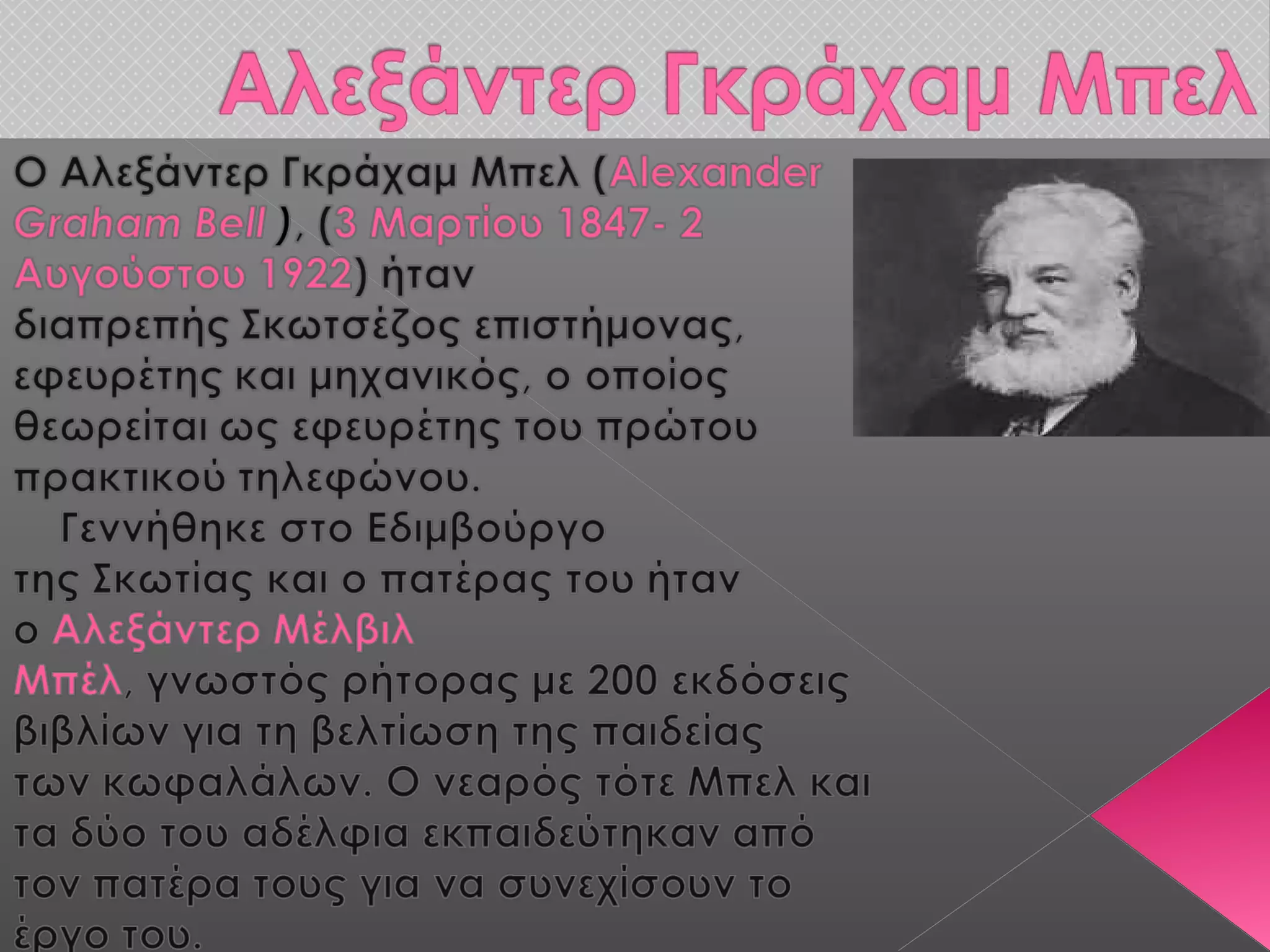 Αλεξάντερ Γκράχαμ Μπελ

Ο Αλεξάντερ Γκράχαμ Μπελ (Alexander Graham Bell ), (3 Μαρτίου 1847- 2 Αυγούστου 1922) ήταν διαπρεπής Σκωτσέζος επιστήμονας, εφευρέτης και μηχανικός, ο οποίος θεωρείται ως εφευρέτης του πρώτου πρακτικού τηλεφώνου.

Γεννήθηκε στο Εδιμβούργο της Σκωτίας και ο πατέρας του ήταν ο Αλεξάντερ Μέλβιλ Μπέλ, γνωστός ρήτορας με 200 εκδόσεις βιβλίων για τη βελτίωση της παιδείας των κωφαλάλων. Ο νεαρός τότε Μπελ και τα δύο του αδέλφια εκπαιδεύτηκαν από τον πατέρα τους για να συνεχίσουν το έργο του.